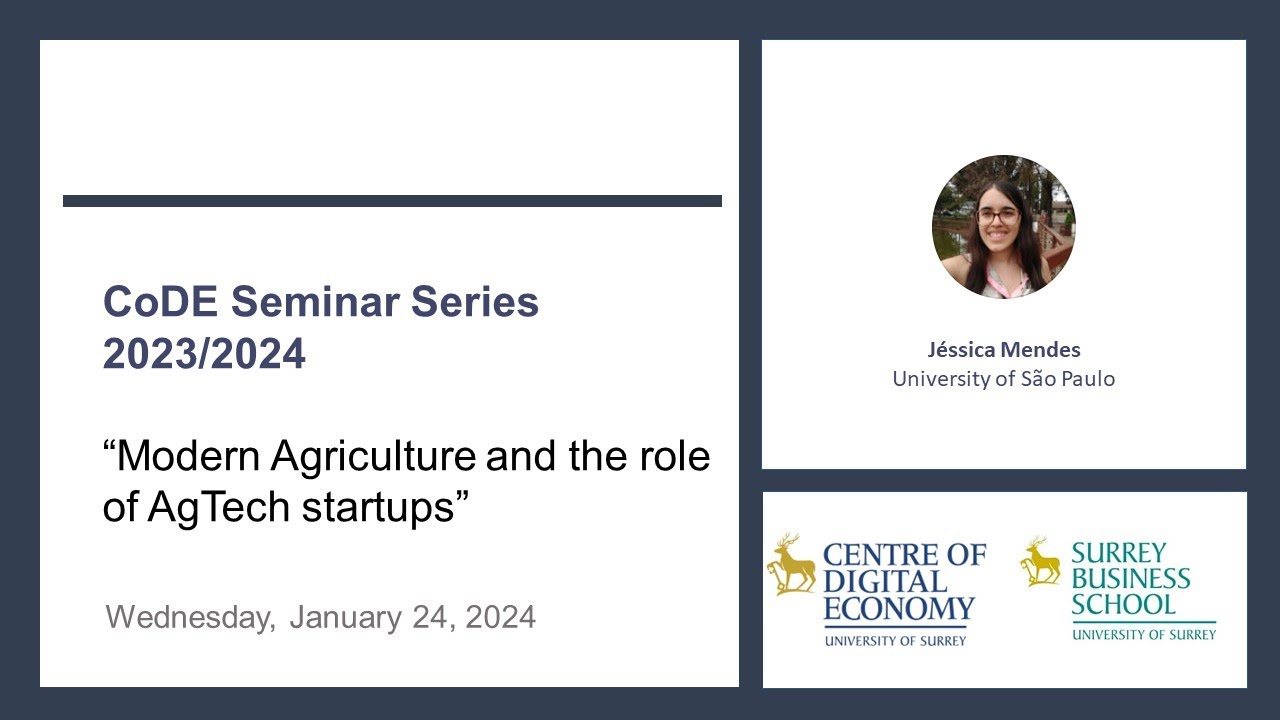 CoDE Seminar Series 2023/2024

“Modern Agriculture and the role of AgTech startups”

Wednesday, January 24, 2024

Jéssica Mendes
University of São Paulo

CENTRE OF DIGITAL ECONOMY
UNIVERSITY OF SURREY

SURREY BUSINESS SCHOOL
UNIVERSITY OF SURREY